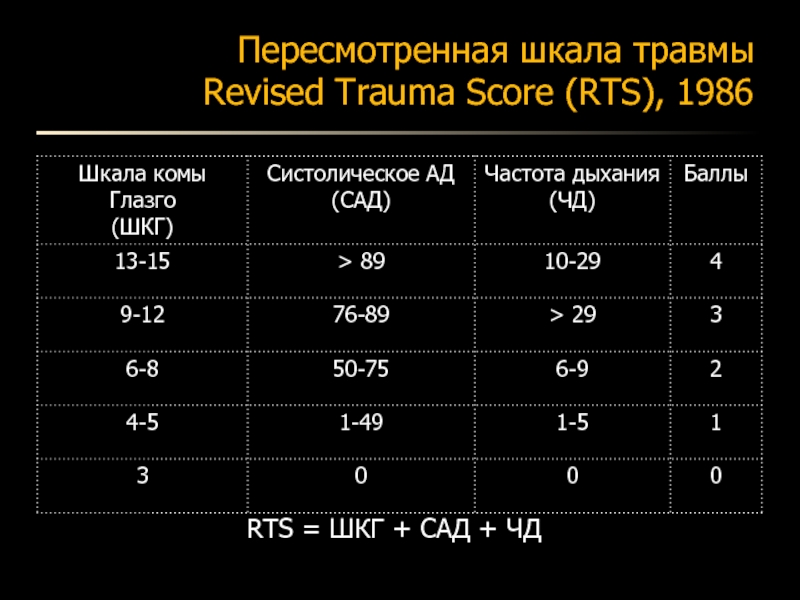 Пересмотренная шкала травмы
Revised Trauma Score (RTS), 1986

| Шкала комы Глазго (ШКГ) | Систолическое АД (САД) | Частота дыхания (ЧД) | Баллы |
|---|---|---|---|
| 13-15 | > 89 | 10-29 | 4 |
| 9-12 | 76-89 | > 29 | 3 |
| 6-8 | 50-75 | 6-9 | 2 |
| 4-5 | 1-49 | 1-5 | 1 |
| 3 | 0 | 0 | 0 |

RTS = ШКГ + САД + ЧД